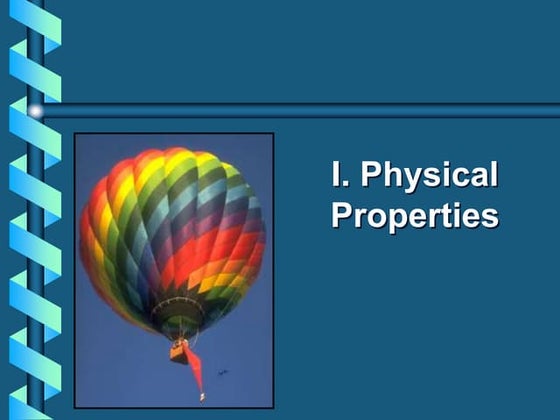 I. Physical Properties